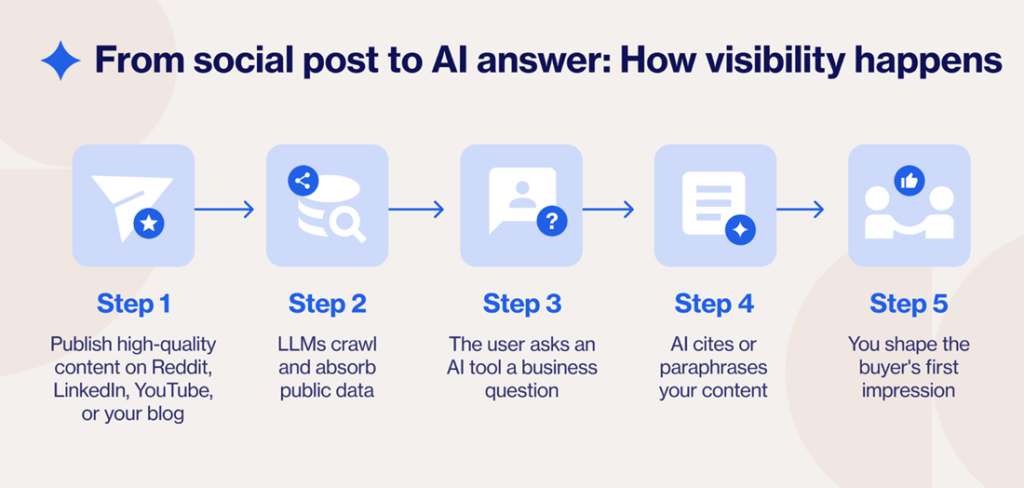 From social post to AI answer: How visibility happens

Step 1
Publish high-quality content on Reddit, LinkedIn, YouTube, or your blog

Step 2
LLMs crawl and absorb public data

Step 3
The user asks an AI tool a business question

Step 4
AI cites or paraphrases your content

Step 5
You shape the buyer's first impression